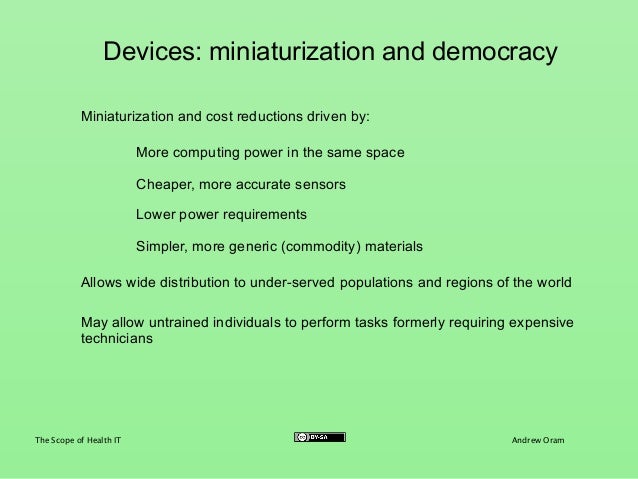 Devices: miniaturization and democracy

Miniaturization and cost reductions driven by:

More computing power in the same space

Cheaper, more accurate sensors

Lower power requirements

Simpler, more generic (commodity) materials

Allows wide distribution to under-served populations and regions of the world

May allow untrained individuals to perform tasks formerly requiring expensive technicians

The Scope of Health IT

BY-SA

Andrew Oram